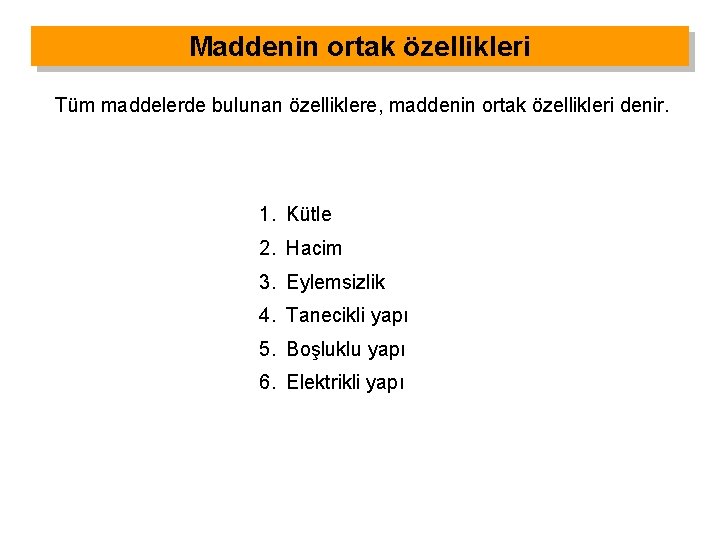 Maddenin ortak özellikleri

Tüm maddelerde bulunan özelliklere, maddenin ortak özellikleri denir.

1. Kütle
2. Hacim
3. Eylemsizlik
4. Tanecikli yapı
5. Boşluklu yapı
6. Elektrikli yapı